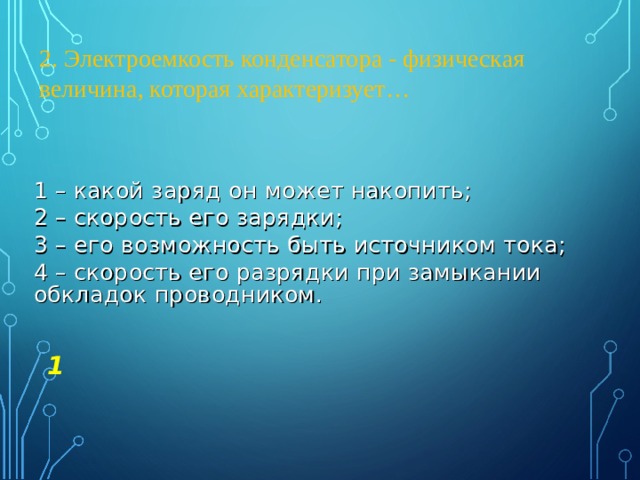 2. Электроемкость конденсатора - физическая величина, которая характеризует…

1 – какой заряд он может накопить;
2 – скорость его зарядки;
3 – его возможность быть источником тока;
4 – скорость его разрядки при замыкании обкладок проводником.

1